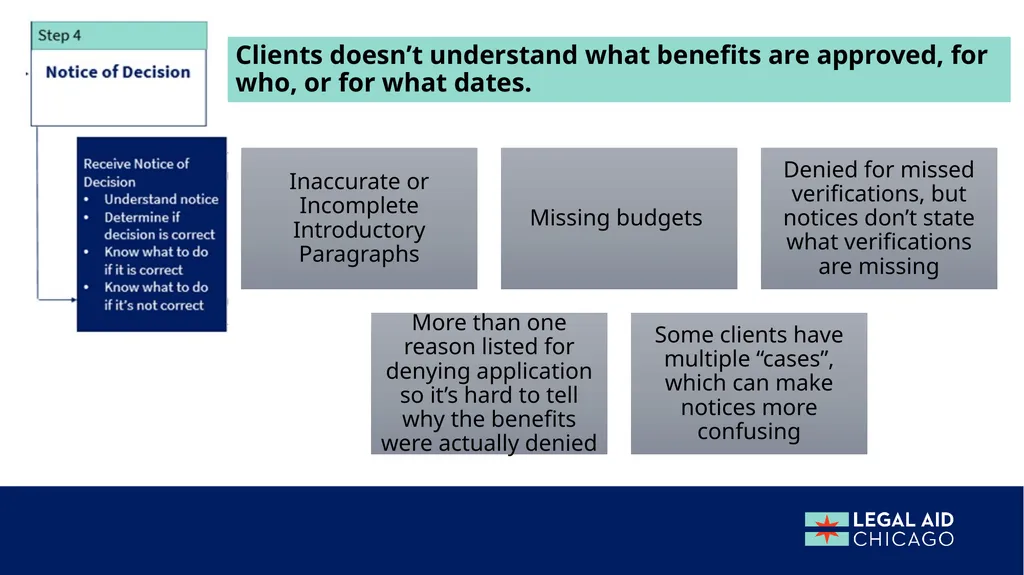 Step 4

Notice of Decision

Receive Notice of Decision
• Understand notice
• Determine if decision is correct
• Know what to do if it is correct
• Know what to do if it's not correct

Clients doesn't understand what benefits are approved, for who, or for what dates.

Inaccurate or Incomplete Introductory Paragraphs

Missing budgets

Denied for missed verifications, but notices don't state what verifications are missing

More than one reason listed for denying application so it's hard to tell why the benefits were actually denied

Some clients have multiple "cases", which can make notices more confusing

LEGAL AID CHICAGO